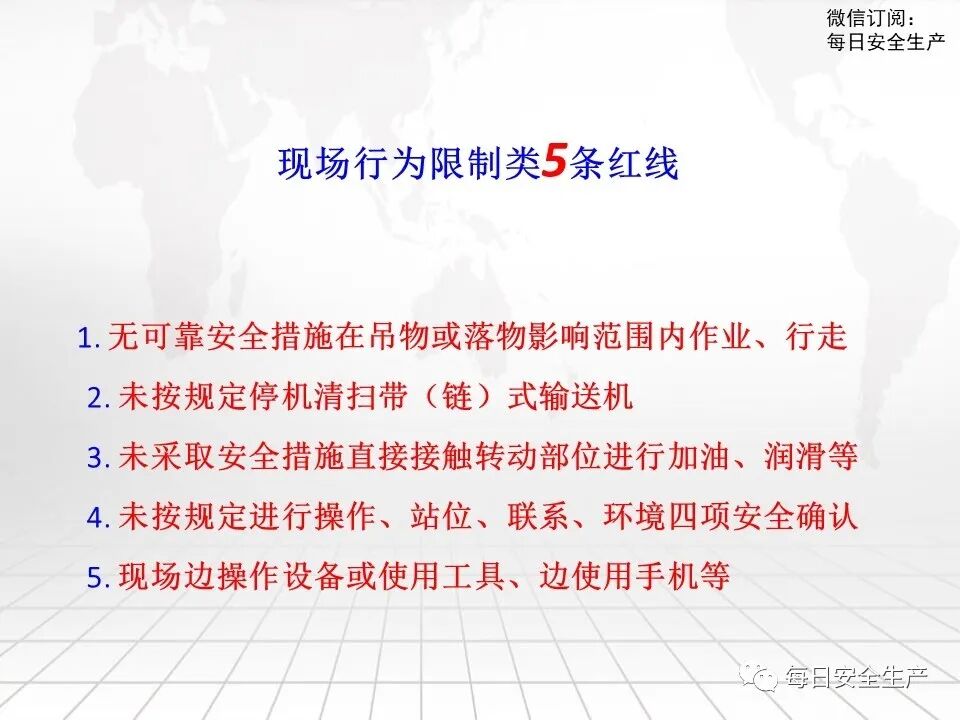 微信订阅：
每日安全生产

现场行为限制类5条红线

1. 无可靠安全措施在吊物或落物影响范围内作业、行走
2. 未按规定停机清扫带（链）式输送机
3. 未采取安全措施直接接触转动部位进行加油、润滑等
4. 未按规定进行操作、站位、联系、环境四项安全确认
5. 现场边操作设备或使用工具、边使用手机等

每日安全生产